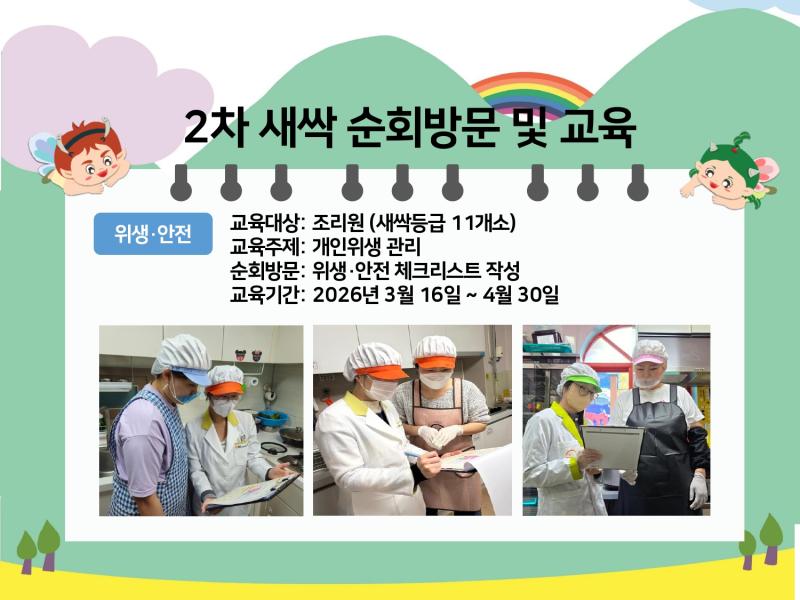 2차 새싹 순회방문 및 교육

위생·안전

교육대상: 조리원 (새싹등급 11개소)
교육주제: 개인위생 관리
순회방문: 위생·안전 체크리스트 작성
교육기간: 2026년 3월 16일 ~ 4월 30일